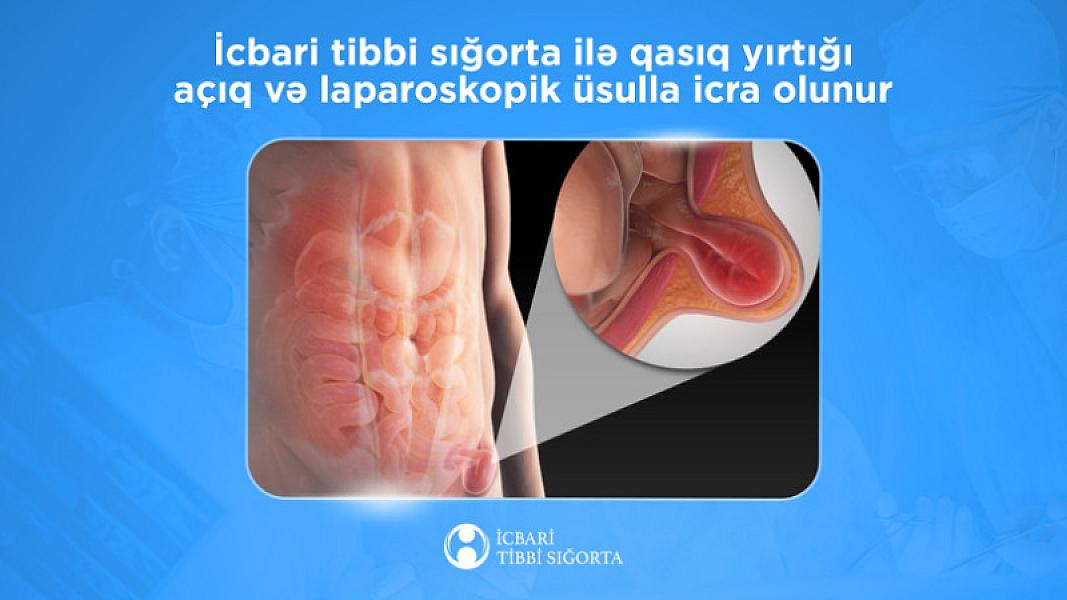 İcbari tibbi sığorta ilə qasıq yırtığı açıq və laparoskopik üsulla icra olunur

İCBARİ TİBBİ SIĞORTA